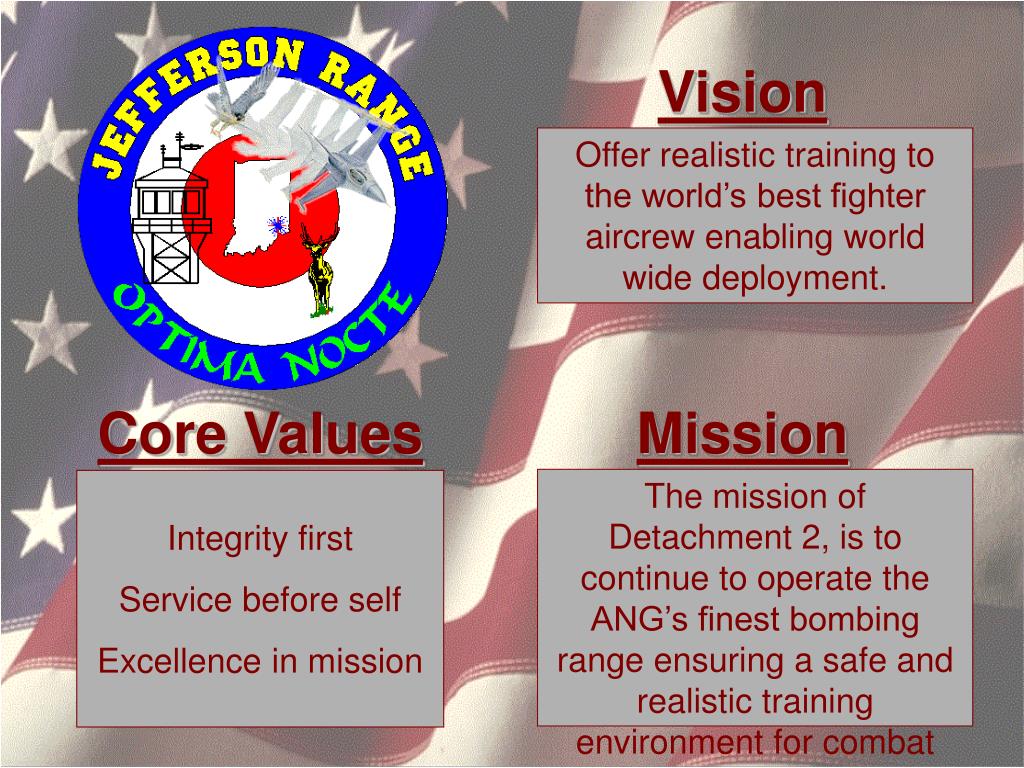 JEFFERSON RANGE

OPTIMA NOCTE

Vision

Offer realistic training to the world's best fighter aircrew enabling world wide deployment.

Core Values

Integrity first

Service before self

Excellence in mission

Mission

The mission of Detachment 2, is to continue to operate the ANG's finest bombing range ensuring a safe and realistic training environment for combat